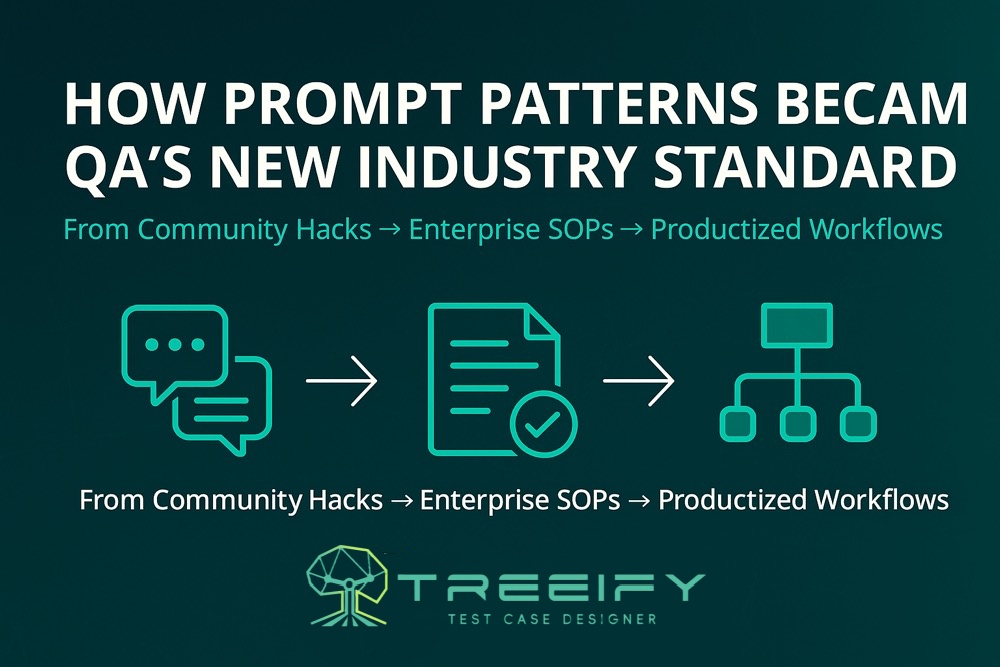 HOW PROMPT PATTERNS BECAM QA'S NEW INDUSTRY STANDARD

From Community Hacks → Enterprise SOPs → Productized Workflows

From Community Hacks → Enterprise SOPs → Productized Workflows

TREEIFY
TEST CASE DESIGNER